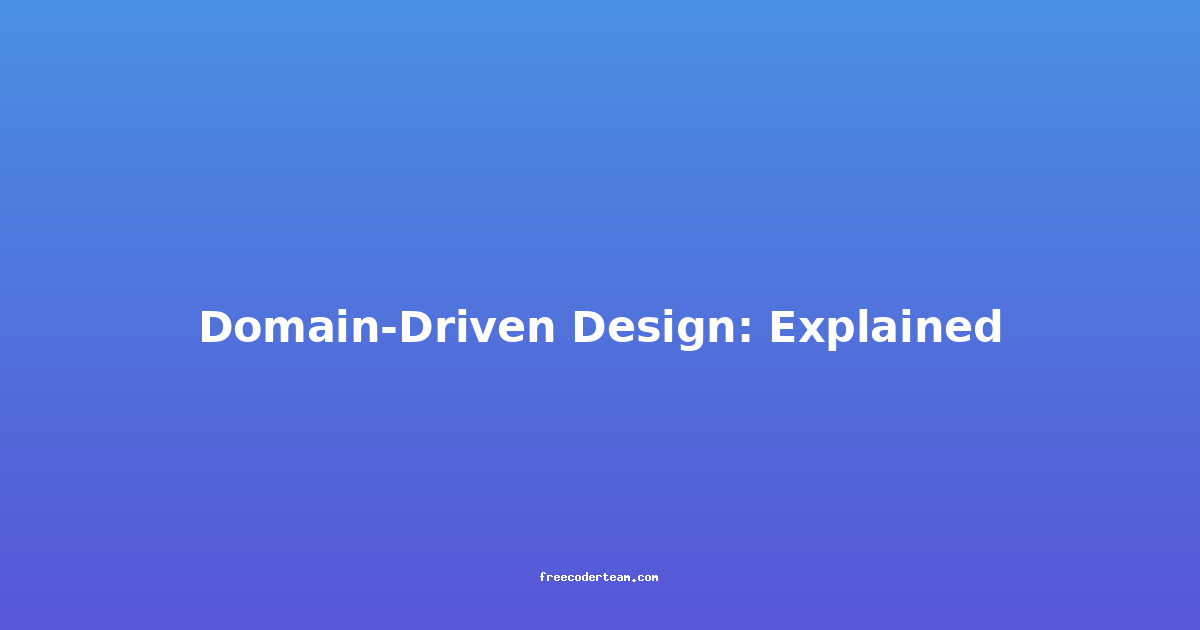 Domain-Driven Design: Explained

freecoderteam.com